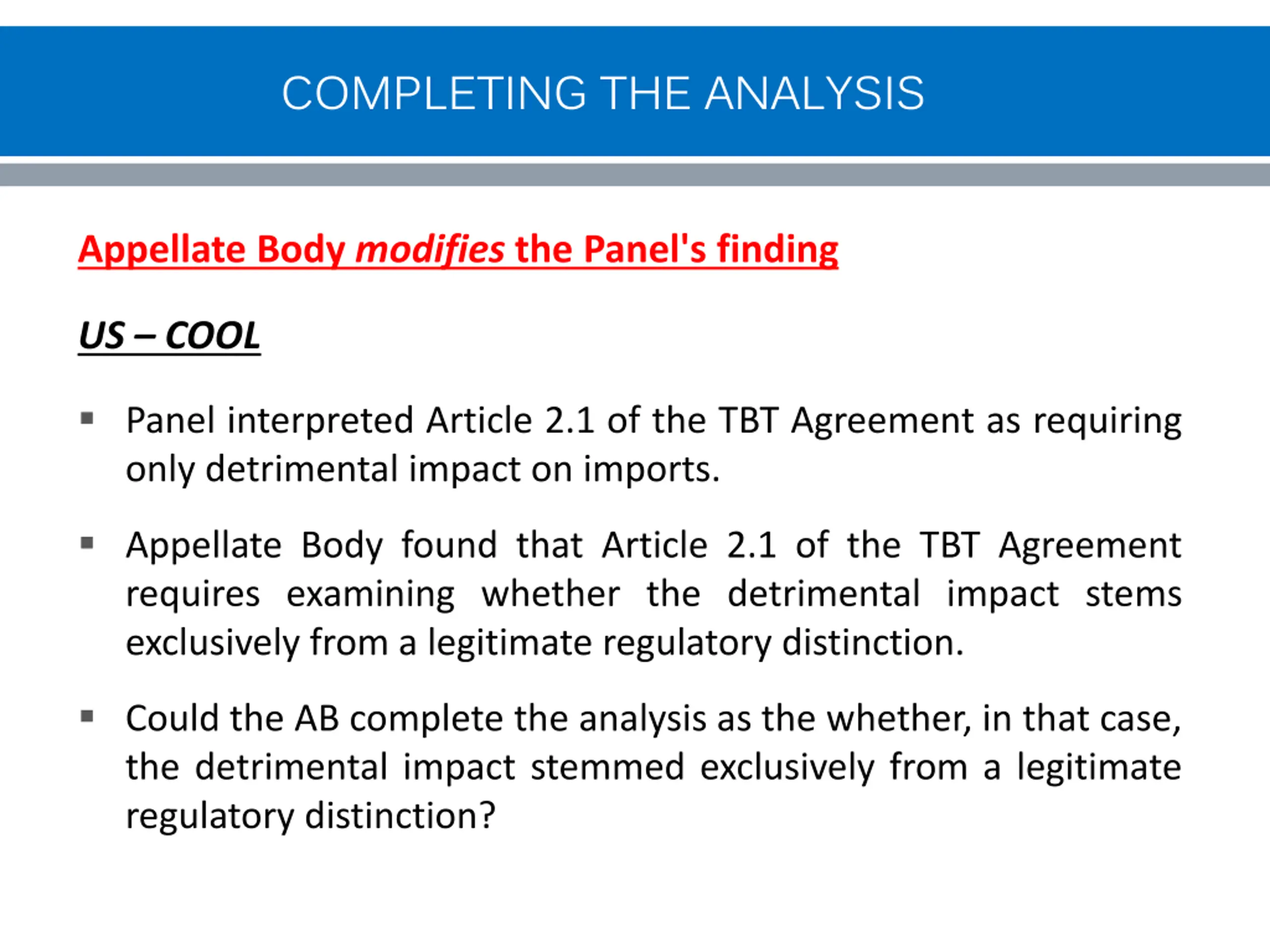 COMPLETING THE ANALYSIS

Appellate Body modifies the Panel's finding

US – COOL

▪ Panel interpreted Article 2.1 of the TBT Agreement as requiring only detrimental impact on imports.

▪ Appellate Body found that Article 2.1 of the TBT Agreement requires examining whether the detrimental impact stems exclusively from a legitimate regulatory distinction.

▪ Could the AB complete the analysis as the whether, in that case, the detrimental impact stemmed exclusively from a legitimate regulatory distinction?